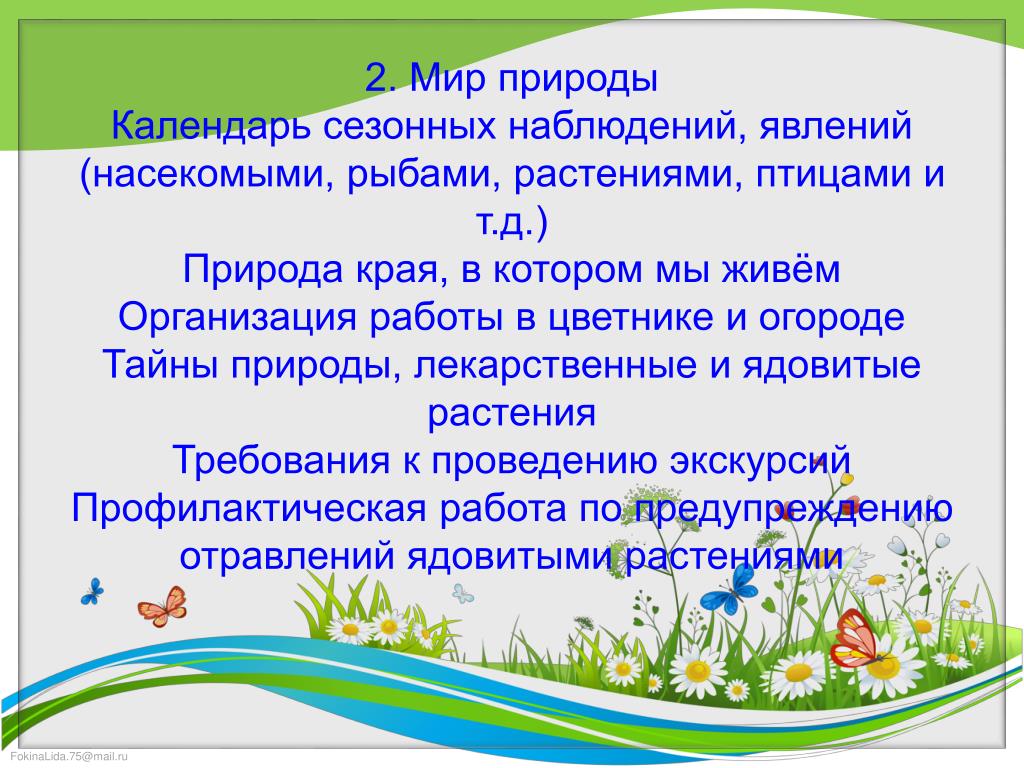 2. Мир природы
Календарь сезонных наблюдений, явлений (насекомыми, рыбами, растениями, птицами и т.д.)
Природа края, в котором мы живём
Организация работы в цветнике и огороде
Тайны природы, лекарственные и ядовитые растения
Требования к проведению экскурсий
Профилактическая работа по предупреждению отравлений ядовитыми растениями

FokinaLida.75@mail.ru